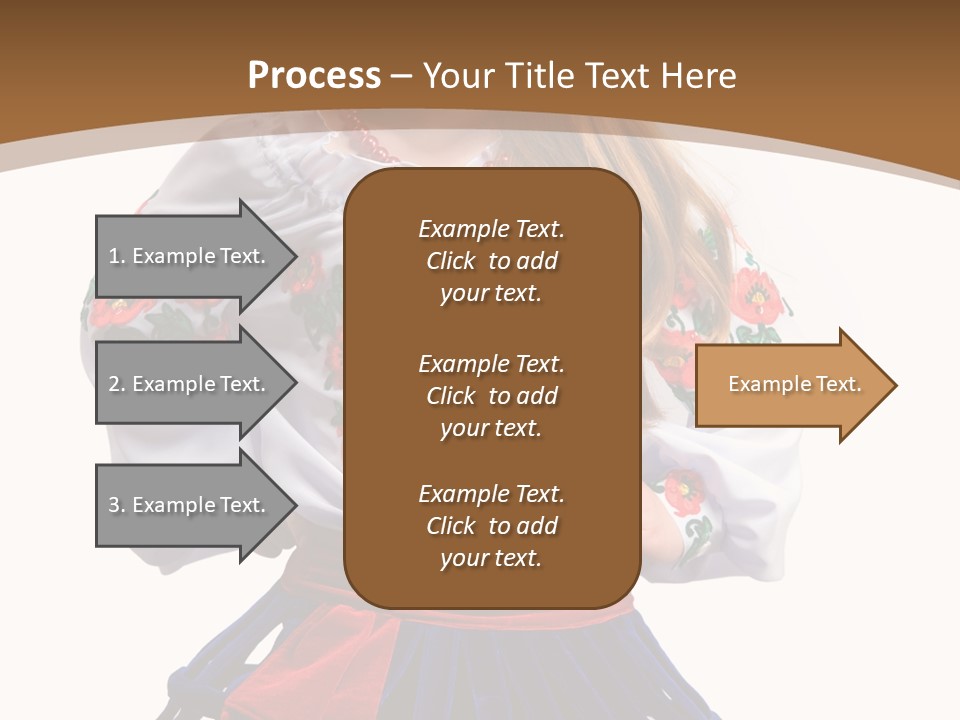 Process – Your Title Text Here

1. Example Text.

2. Example Text.

3. Example Text.

Example Text. Click to add your text.

Example Text. Click to add your text.

Example Text. Click to add your text.

Example Text.